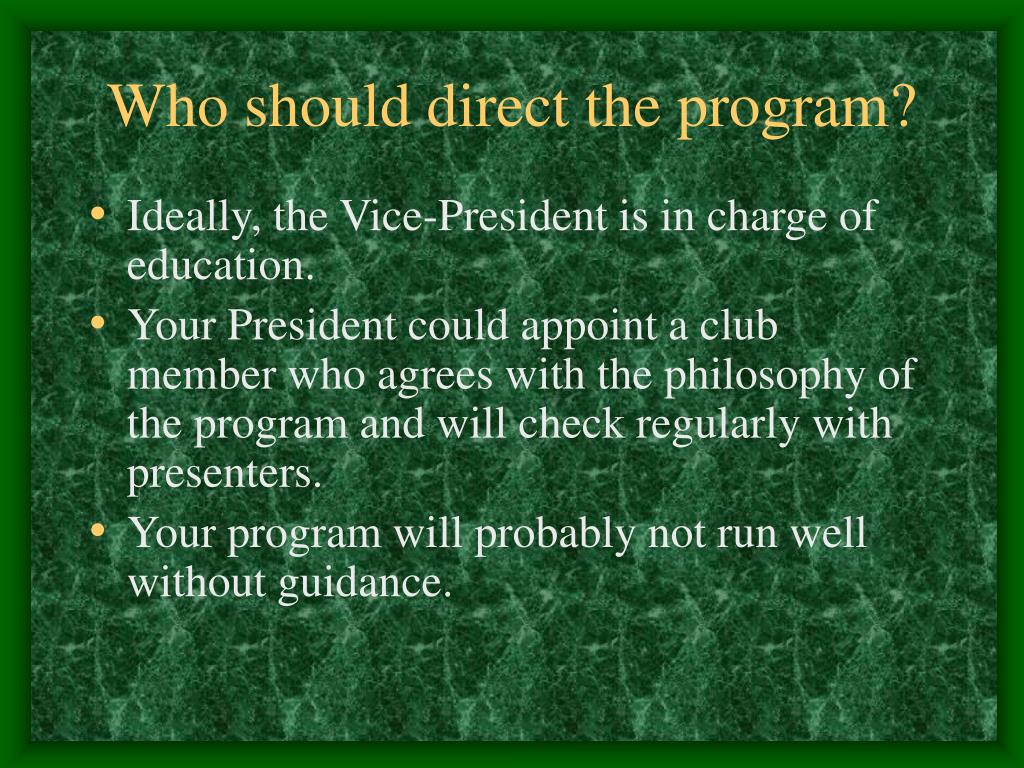 Who should direct the program?

• Ideally, the Vice-President is in charge of education.
• Your President could appoint a club member who agrees with the philosophy of the program and will check regularly with presenters.
• Your program will probably not run well without guidance.